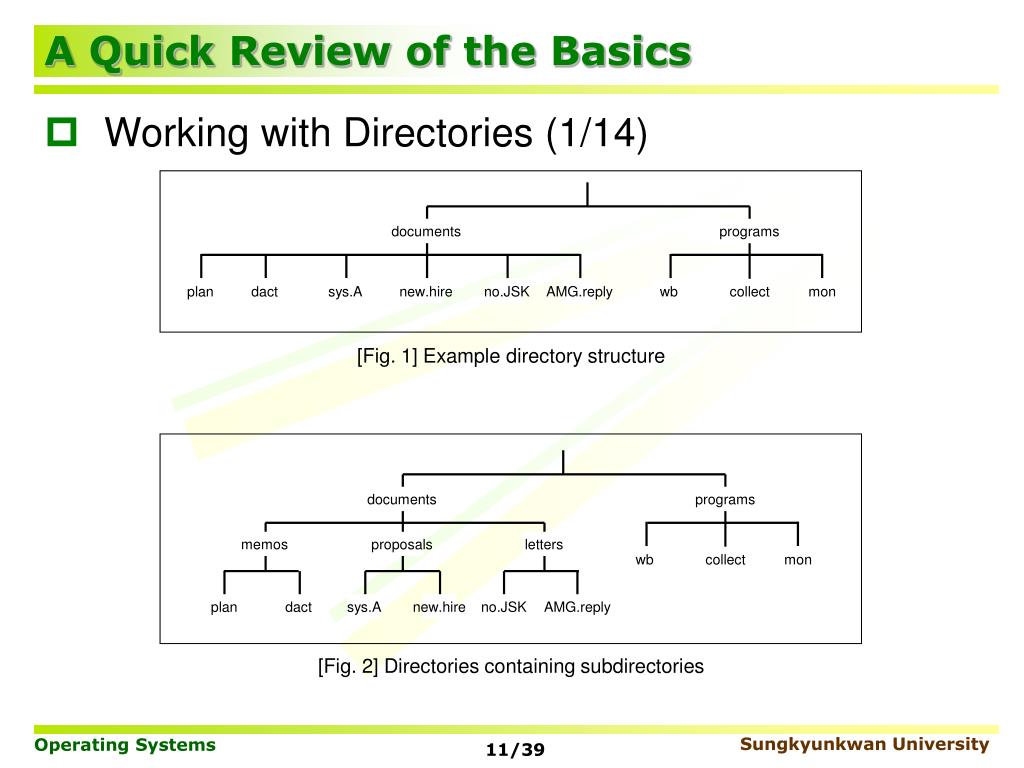 A Quick Review of the Basics

Working with Directories (1/14)

documents
programs
plan
dact
sys.A
new.hire
no.JSK
AMG.reply
wb
collect
mon

[Fig. 1] Example directory structure

documents
programs
memos
proposals
letters
wb
collect
mon
plan
dact
sys.A
new.hire
no.JSK
AMG.reply

[Fig. 2] Directories containing subdirectories

Operating Systems
11/39
Sungkyunkwan University